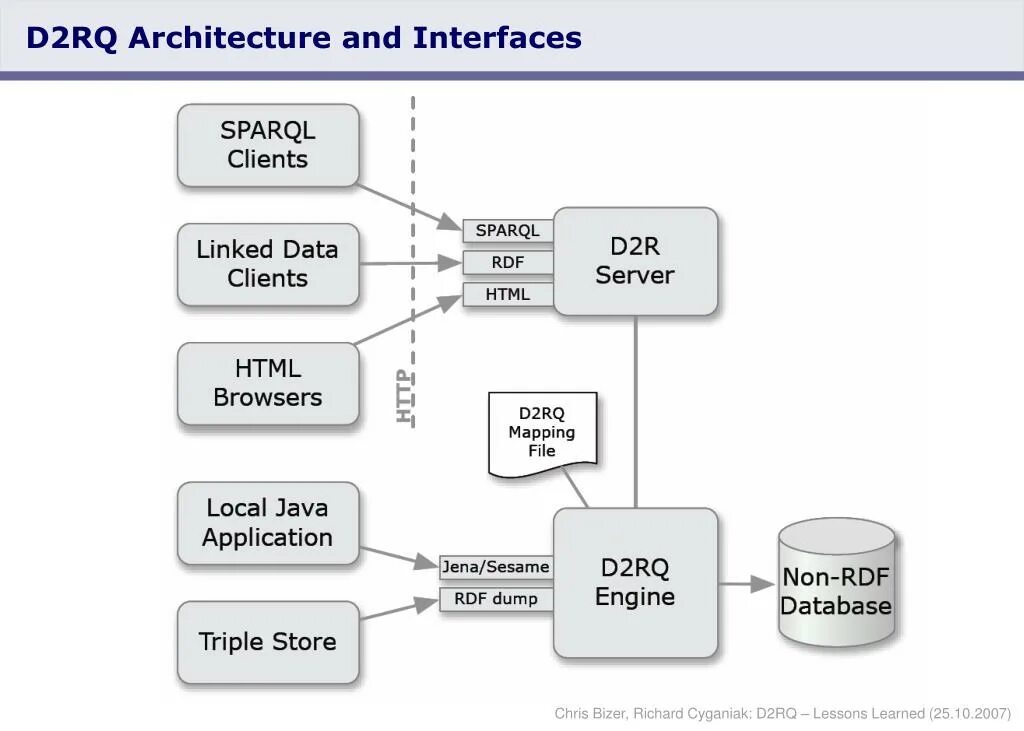 D2RQ Architecture and Interfaces

SPARQL Clients

Linked Data Clients

HTML Browsers

HTTP

SPARQL

RDF

HTML

D2R Server

D2RQ Mapping File

Local Java Application

Triple Store

Jena/Sesame

RDF dump

D2RQ Engine

Non-RDF Database

Chris Bizer, Richard Cyganiak: D2RQ – Lessons Learned (25.10.2007)